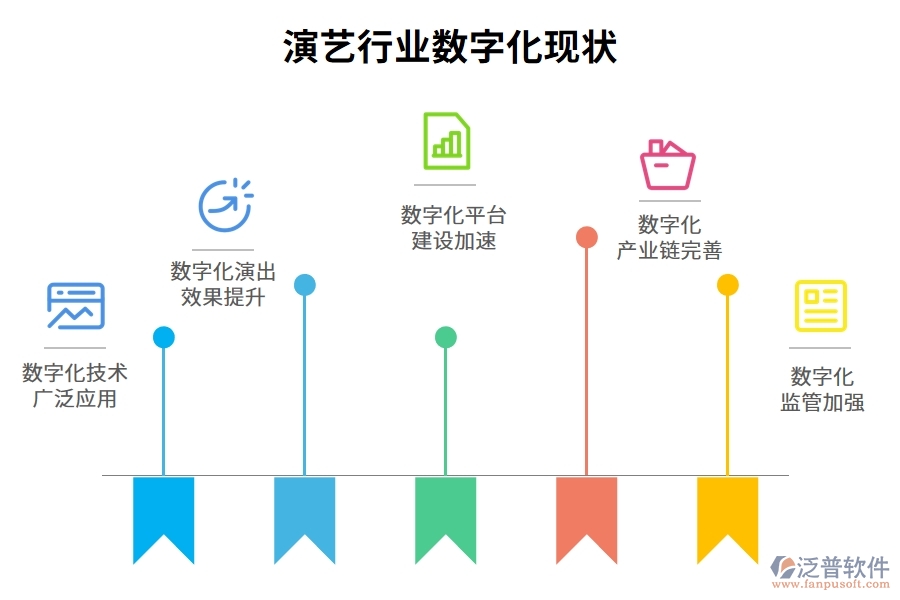 演艺行业数字化现状

数字化技术广泛应用

数字化演出效果提升

数字化平台建设加速

数字化产业链完善

数字化监管加强

泛普软件
www.fanpusoft.com